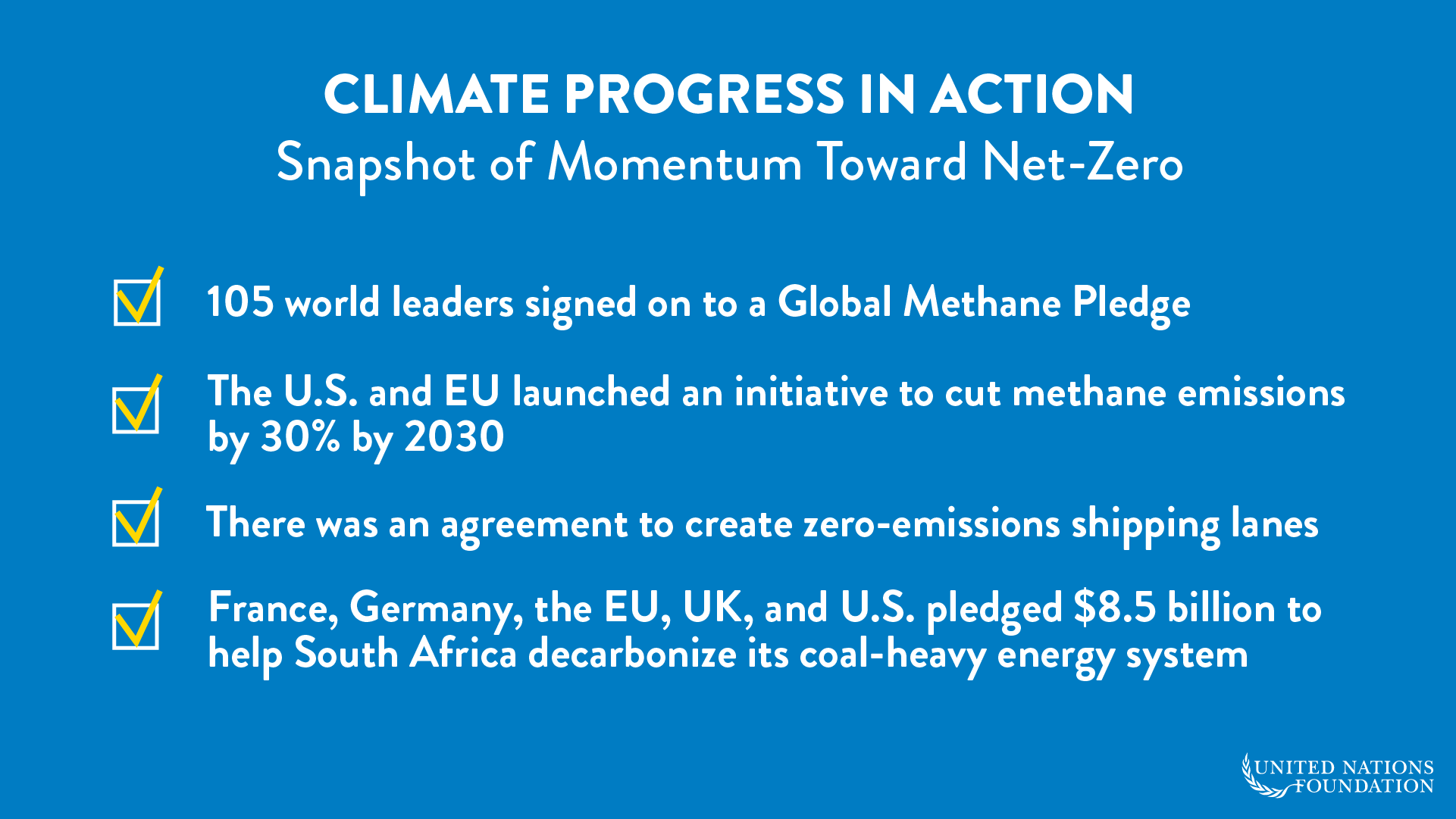 CLIMATE PROGRESS IN ACTION
Snapshot of Momentum Toward Net-Zero

105 world leaders signed on to a Global Methane Pledge

The U.S. and EU launched an initiative to cut methane emissions by 30% by 2030

There was an agreement to create zero-emissions shipping lanes

France, Germany, the EU, UK, and U.S. pledged \$8.5 billion to help South Africa decarbonize its coal-heavy energy system

UNITED NATIONS FOUNDATION